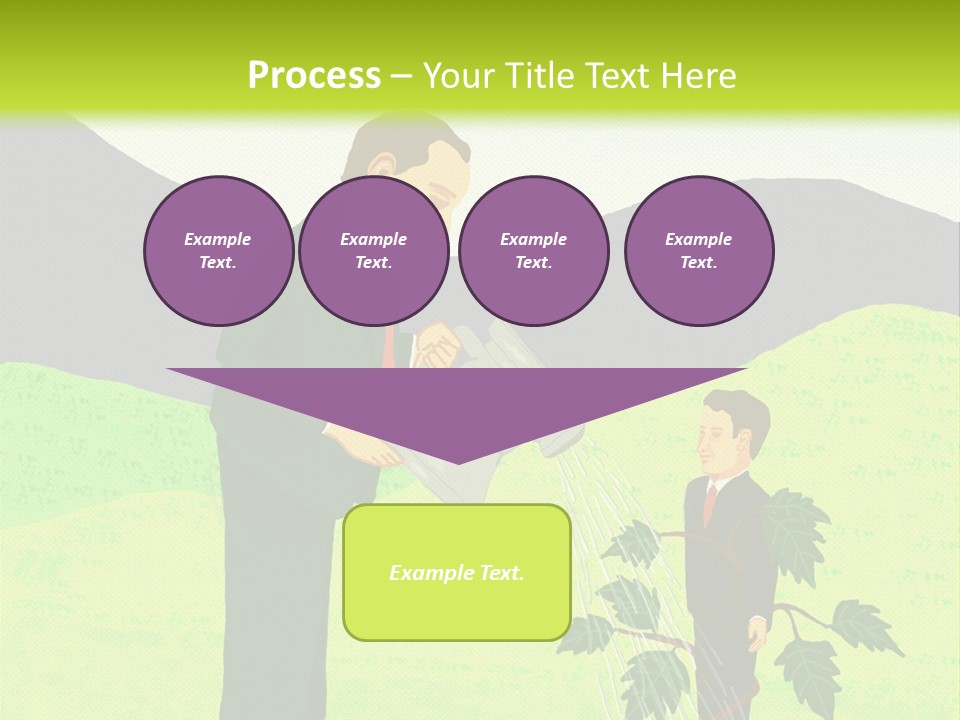 Process – Your Title Text Here

Example Text.

Example Text.

Example Text.

Example Text.

Example Text.